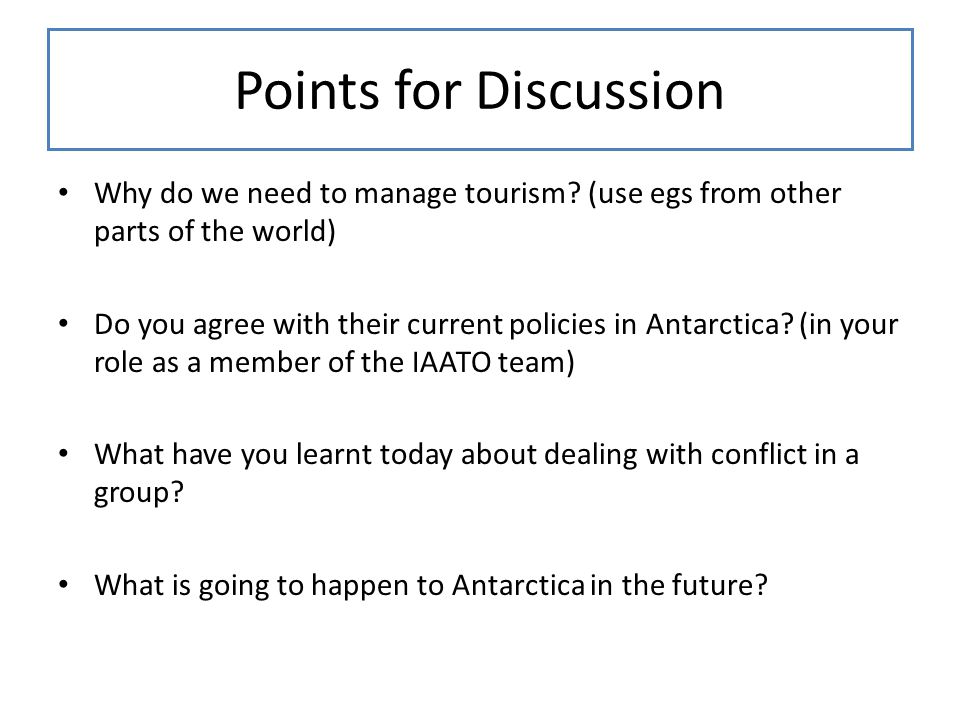 Points for Discussion

• Why do we need to manage tourism? (use egs from other parts of the world)

• Do you agree with their current policies in Antarctica? (in your role as a member of the IAATO team)

• What have you learnt today about dealing with conflict in a group?

• What is going to happen to Antarctica in the future?